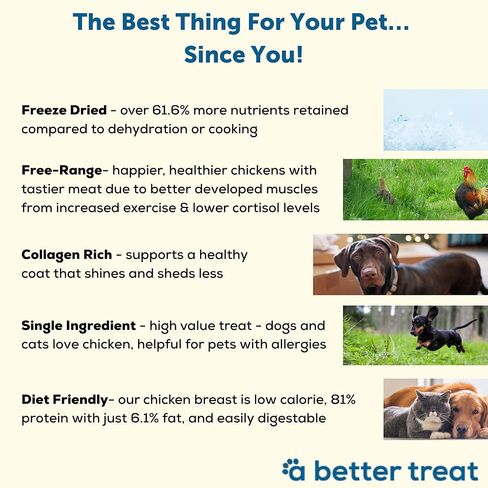 The Best Thing For Your Pet... Since You!

Freeze Dried - over 61.6% more nutrients retained compared to dehydration or cooking

Free-Range- happier, healthier chickens with tastier meat due to better developed muscles from increased exercise & lower cortisol levels

Collagen Rich - supports a healthy coat that shines and sheds less

Single Ingredient - high value treat - dogs and cats love chicken, helpful for pets with allergies

Diet Friendly- our chicken breast is low calorie, 81% protein with just 6.1% fat, and easily digestable

a better treat